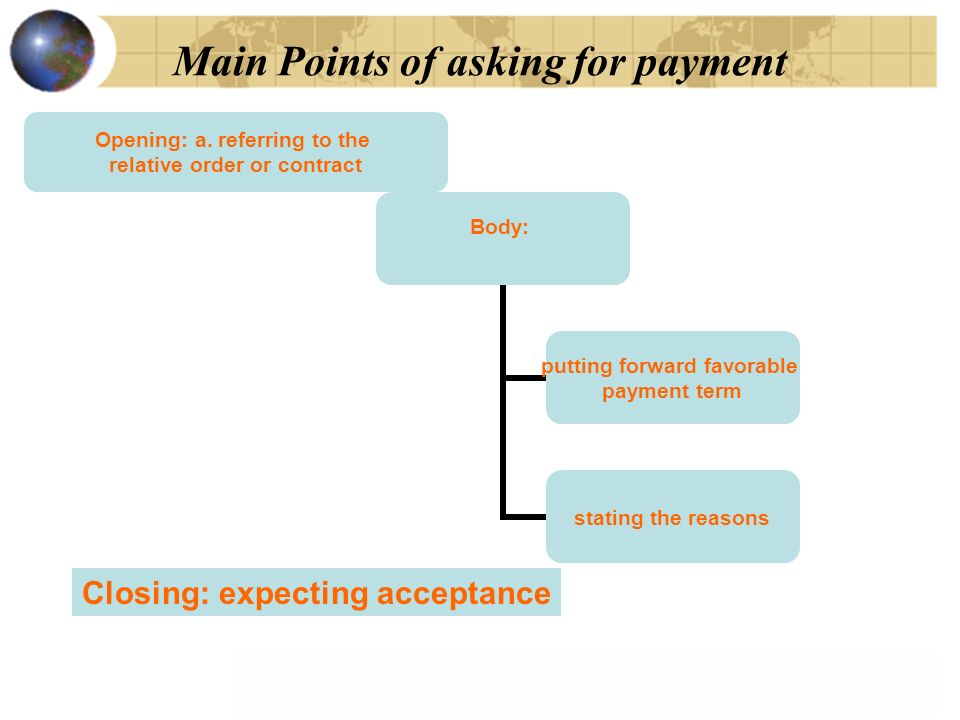 Main Points of asking for payment

Opening: a. referring to the relative order or contract

Body:

putting forward favorable payment term

stating the reasons

Closing: expecting acceptance